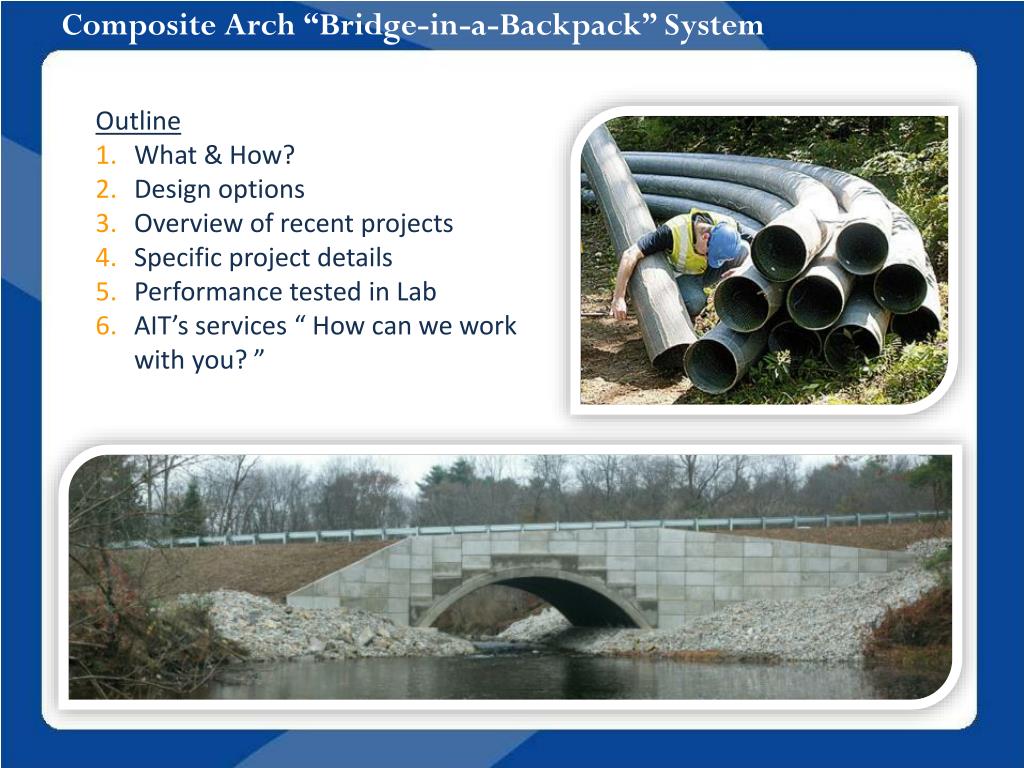 Composite Arch “Bridge-in-a-Backpack” System

Outline
1. What & How?
2. Design options
3. Overview of recent projects
4. Specific project details
5. Performance tested in Lab
6. AIT’s services “ How can we work with you? ”